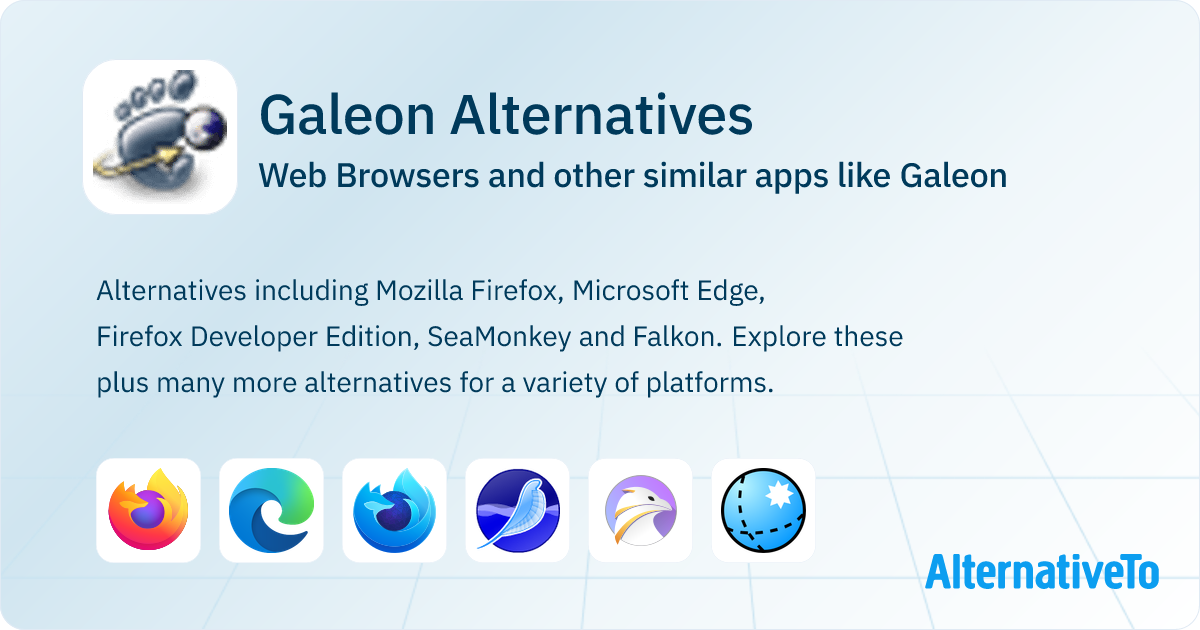 Galeon Alternatives

Web Browsers and other similar apps like Galeon

Alternatives including Mozilla Firefox, Microsoft Edge, Firefox Developer Edition, SeaMonkey and Falkon. Explore these plus many more alternatives for a variety of platforms.

AlternativeTo